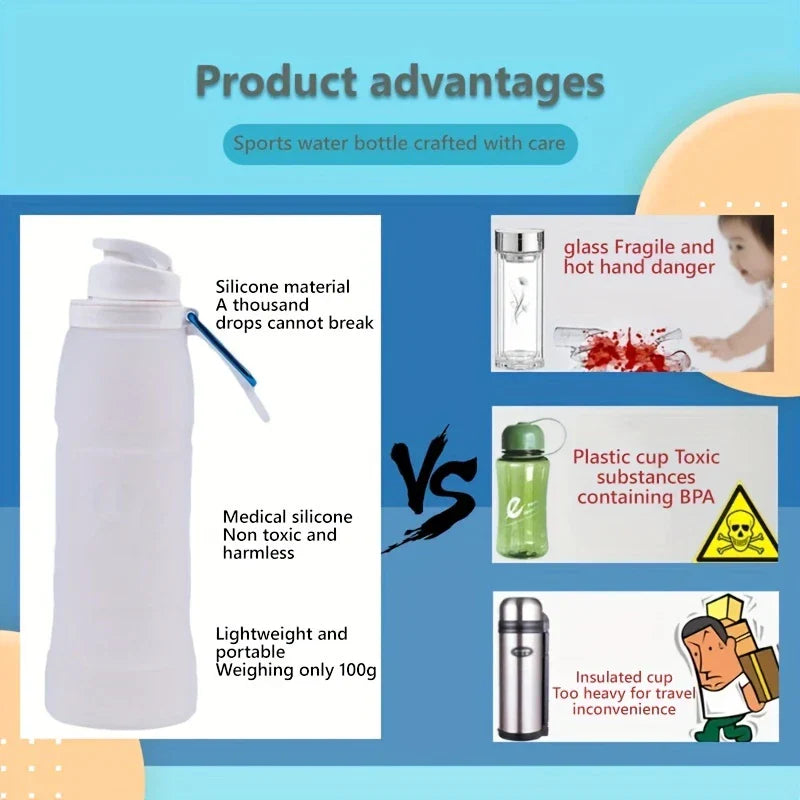 Product advantages

Sports water bottle crafted with care

Silicone material
A thousand drops cannot break

Medical silicone
Non toxic and harmless

Lightweight and portable
Weighing only 100g

VS

glass Fragile and hot hand danger

Plastic cup Toxic substances containing BPA

Insulated cup
Too heavy for travel inconvenience